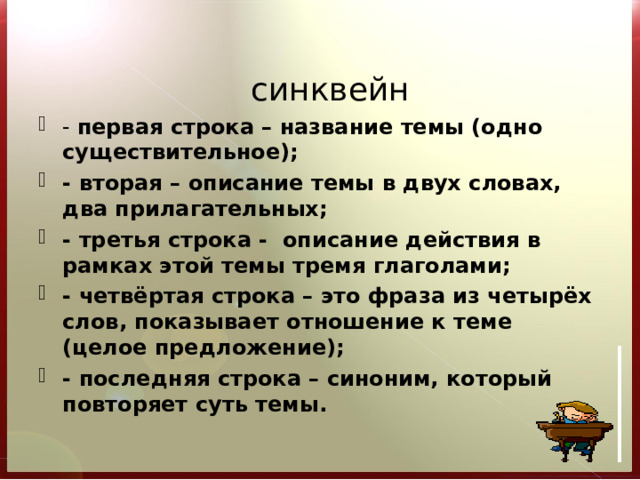 синквейн

- первая строка – название темы (одно существительное);

- вторая – описание темы в двух словах, два прилагательных;

- третья строка - описание действия в рамках этой темы тремя глаголами;

- четвёртая строка – это фраза из четырёх слов, показывает отношение к теме (целое предложение);

- последняя строка – синоним, который повторяет суть темы.